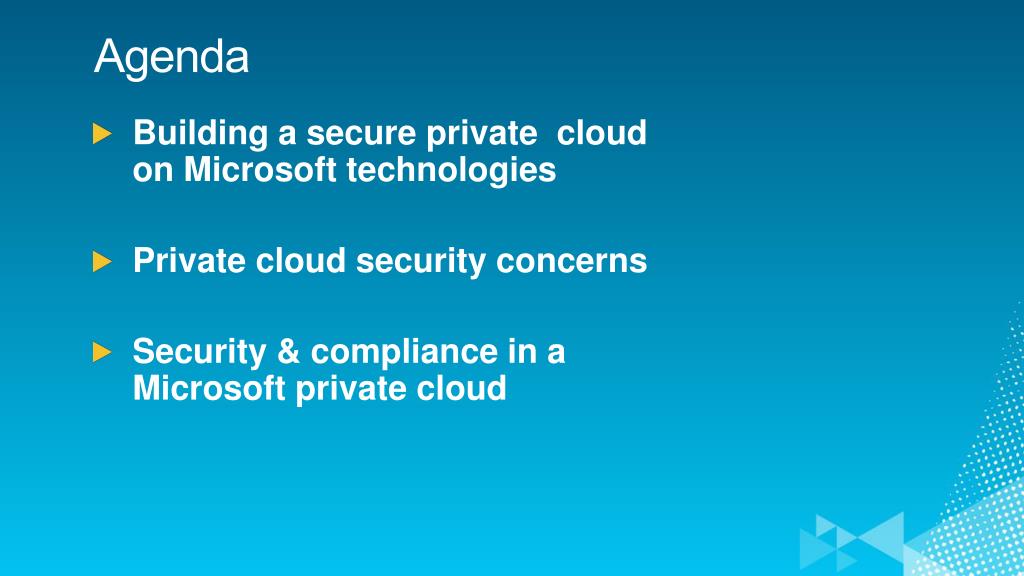 Agenda

Building a secure private cloud on Microsoft technologies

Private cloud security concerns

Security & compliance in a Microsoft private cloud